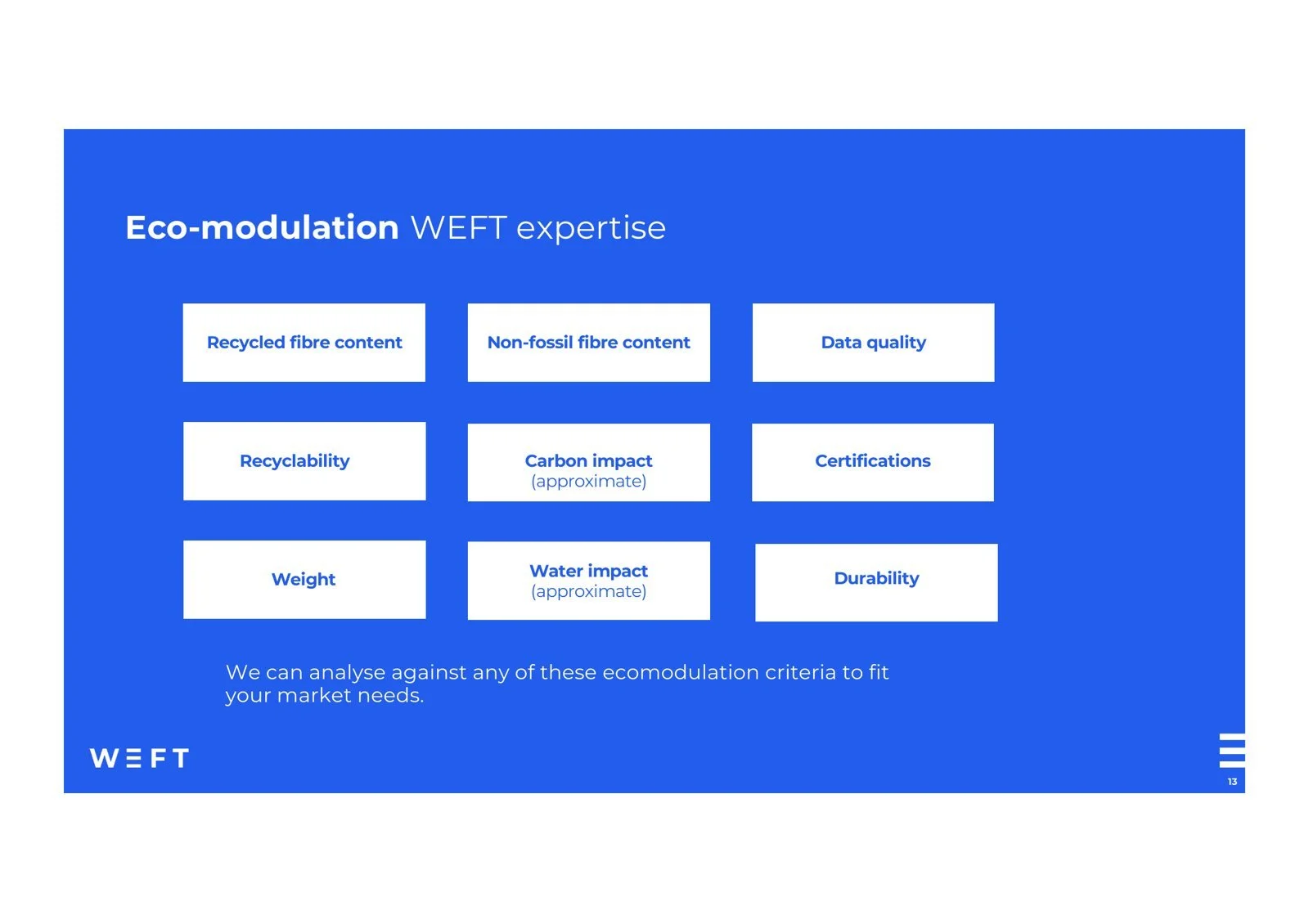 Eco-modulation WEFT expertise

Recycled fibre content

Non-fossil fibre content

Data quality

Recyclability

Carbon impact (approximate)

Certifications

Weight

Water impact (approximate)

Durability

We can analyse against any of these ecomodulation criteria to fit your market needs.

WEFT

13